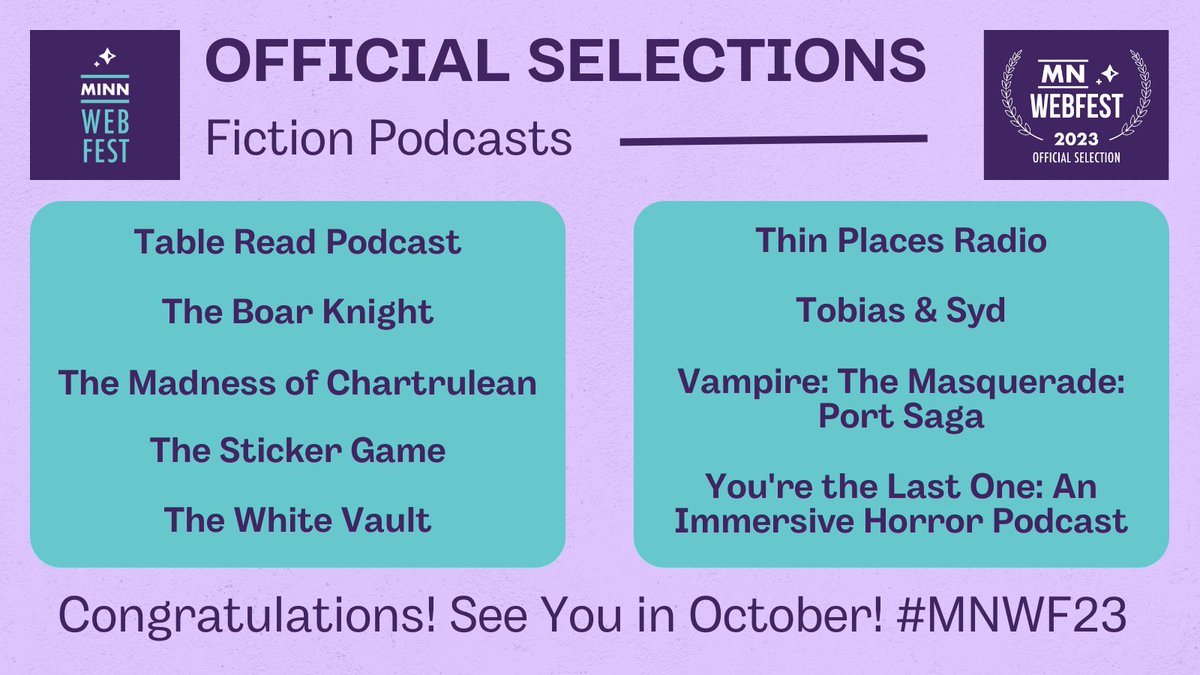 MINN
WEB
FEST

OFFICIAL SELECTIONS

Fiction Podcasts

MN
WEBFEST
2023
OFFICIAL SELECTION

Table Read Podcast

The Boar Knight

The Madness of Chartrulean

The Sticker Game

The White Vault

Thin Places Radio

Tobias & Syd

Vampire: The Masquerade: Port Saga

You're the Last One: An Immersive Horror Podcast

Congratulations! See You in October! #MNWF23